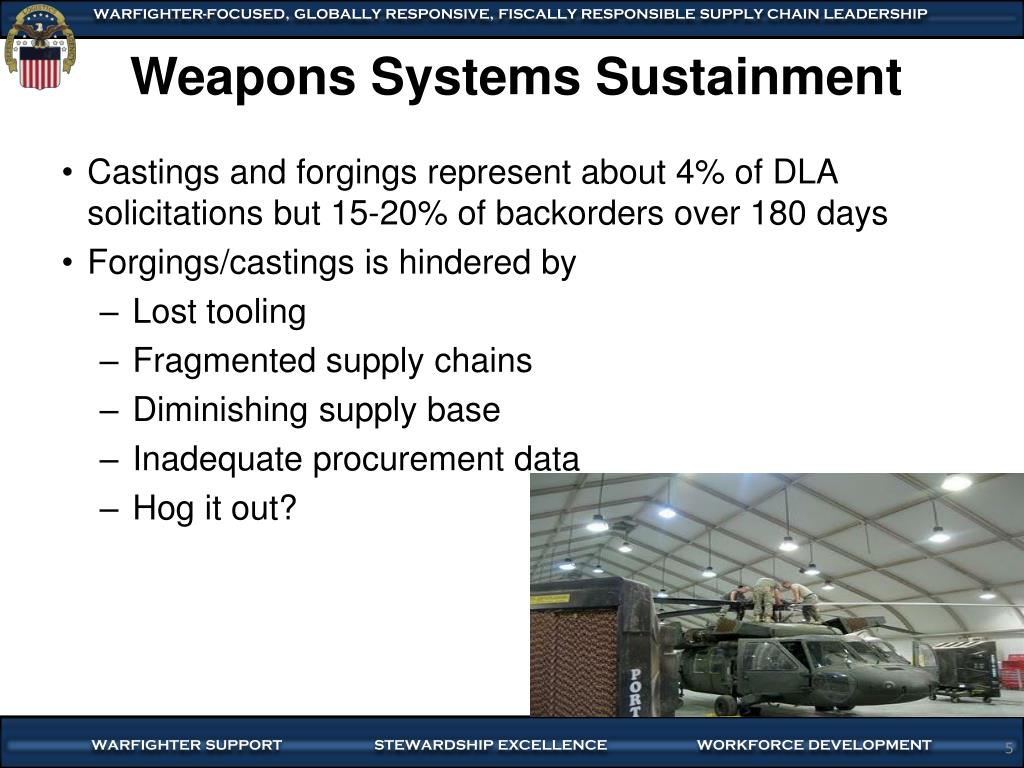 WARFIGHTER-FOCUSED, GLOBALLY RESPONSIVE, FISCALLY RESPONSIBLE SUPPLY CHAIN LEADERSHIP

Weapons Systems Sustainment

• Castings and forgings represent about 4% of DLA solicitations but 15-20% of backorders over 180 days
• Forgings/castings is hindered by
– Lost tooling
– Fragmented supply chains
– Diminishing supply base
– Inadequate procurement data
– Hog it out?

PORT

WARFIGHTER SUPPORT STEWARDSHIP EXCELLENCE WORKFORCE DEVELOPMENT 5